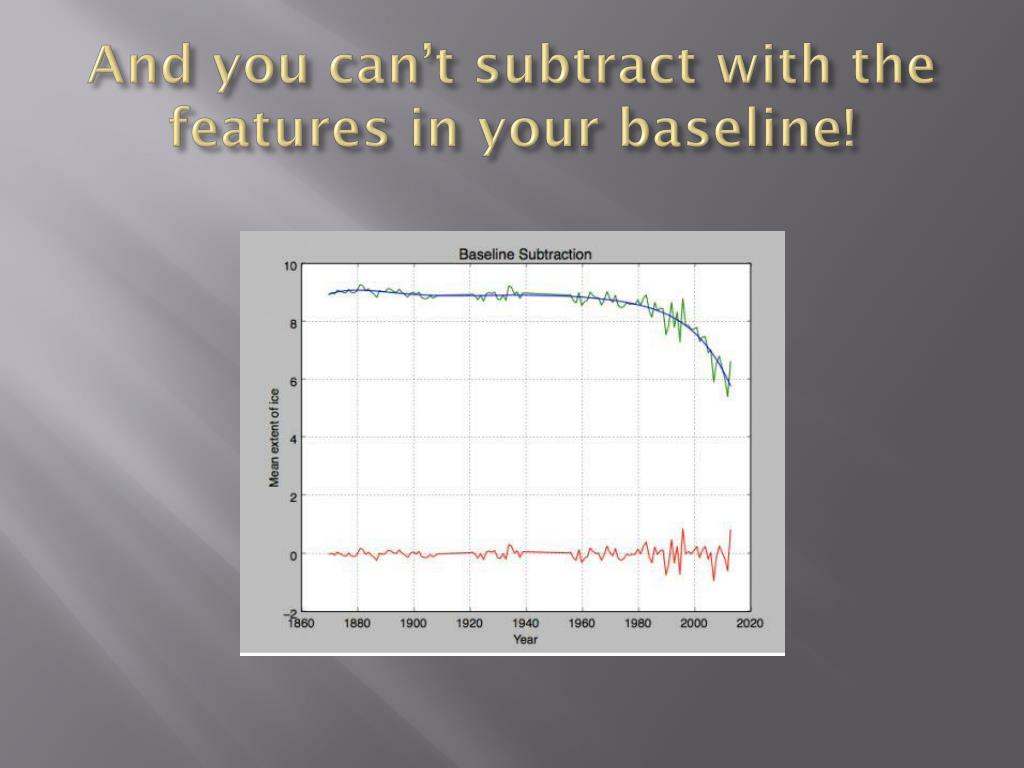 And you can't subtract with the features in your baseline!

Baseline Subtraction

10
8
6
4
2
0
−2

Mean extent of ice

1860 1880 1900 1920 1940 1960 1980 2000 2020

Year